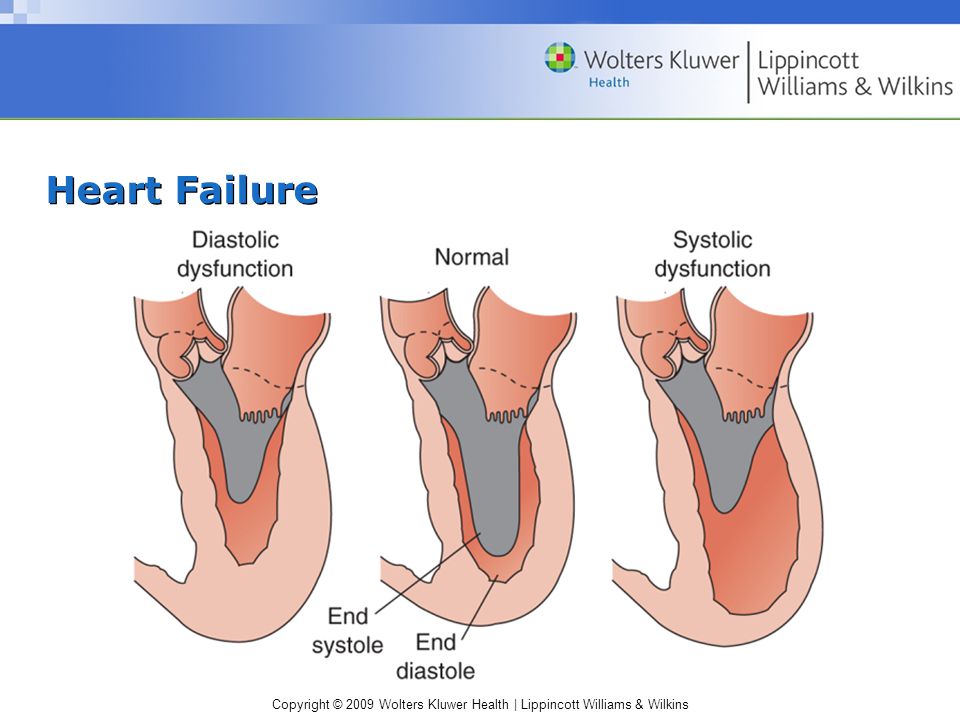 Wolters Kluwer Health | Lippincott Williams & Wilkins

Heart Failure

Diastolic dysfunction

Normal

Systolic dysfunction

End systole

End diastole

Copyright © 2009 Wolters Kluwer Health | Lippincott Williams & Wilkins